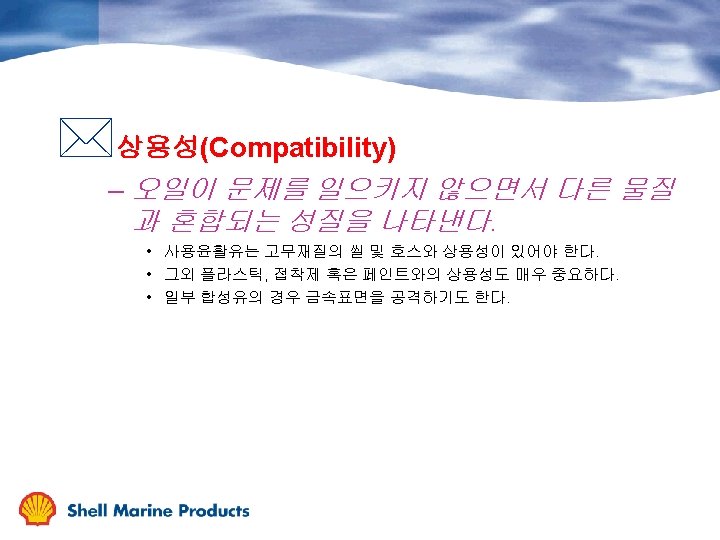 상용성(Compatibility)

– 오일이 문제를 일으키지 않으면서 다른 물질과 혼합되는 성질을 나타낸다.

• 사용윤활유는 고무재질의 씰 및 호스와 상용성이 있어야 한다.
• 그외 플라스틱, 접착제 혹은 페인트와의 상용성도 매우 중요하다.
• 일부 합성유의 경우 금속표면을 공격하기도 한다.

Shell Marine Products